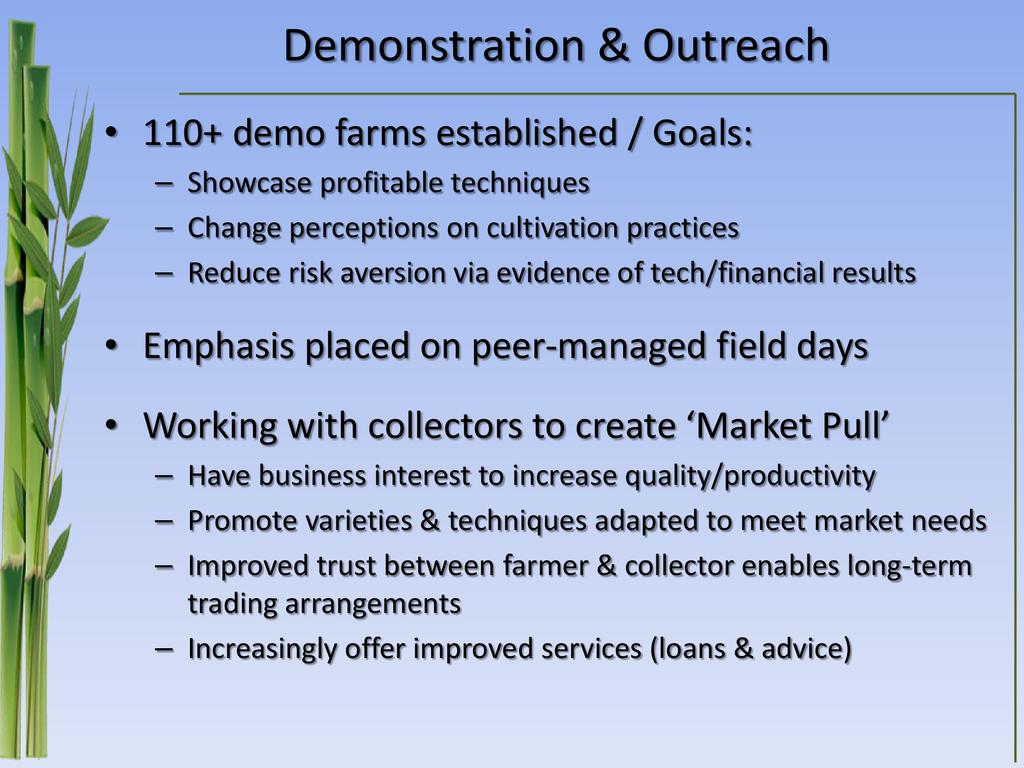 Demonstration & Outreach

• 110+ demo farms established / Goals:
– Showcase profitable techniques
– Change perceptions on cultivation practices
– Reduce risk aversion via evidence of tech/financial results

• Emphasis placed on peer-managed field days

• Working with collectors to create ‘Market Pull’
– Have business interest to increase quality/productivity
– Promote varieties & techniques adapted to meet market needs
– Improved trust between farmer & collector enables long-term trading arrangements
– Increasingly offer improved services (loans & advice)